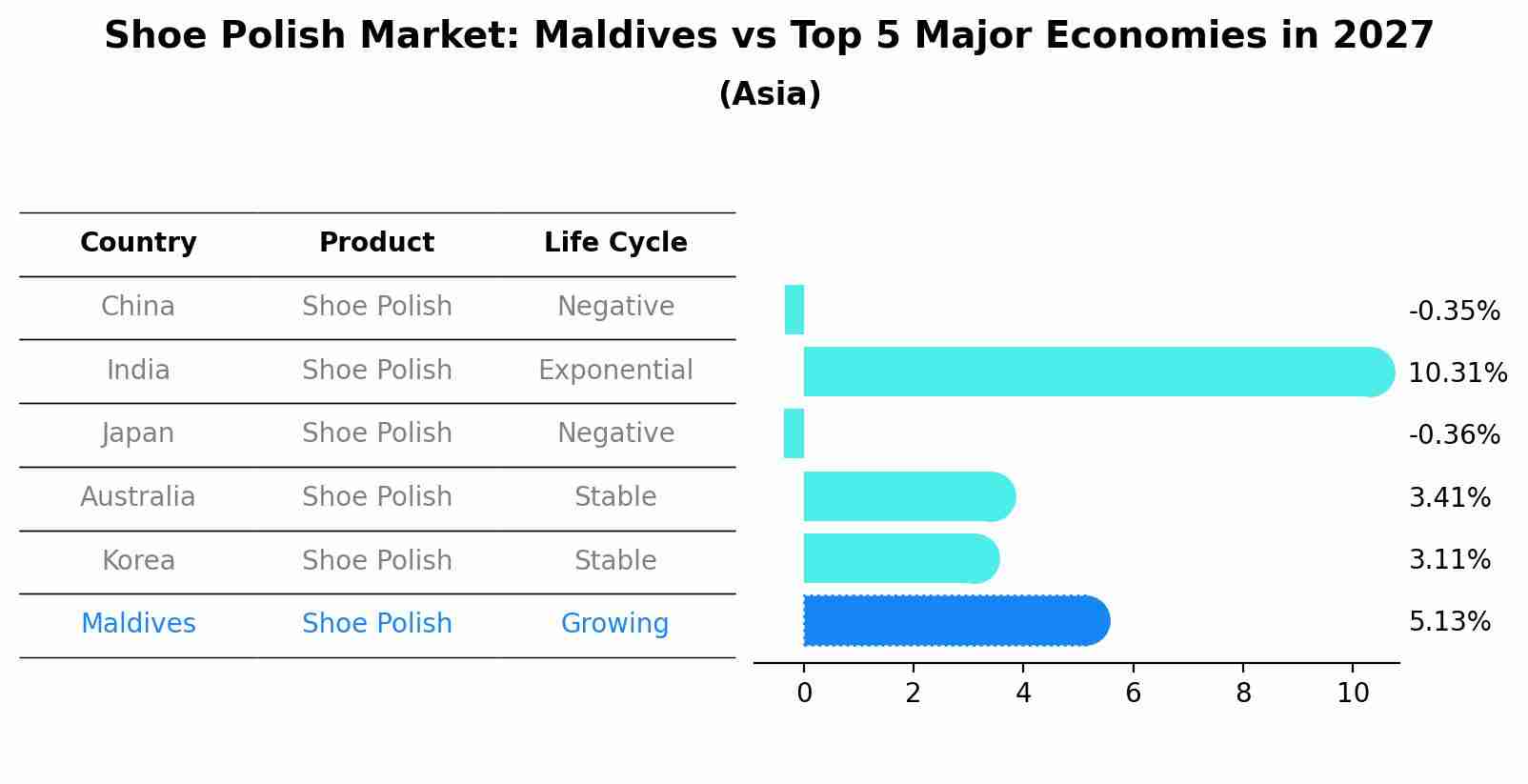 Shoe Polish Market: Maldives vs Top 5 Major Economies in 2027
(Asia)

| Country | Product | Life Cycle |
|---|---|---|
| China | Shoe Polish | Negative |
| India | Shoe Polish | Exponential |
| Japan | Shoe Polish | Negative |
| Australia | Shoe Polish | Stable |
| Korea | Shoe Polish | Stable |
| Maldives | Shoe Polish | Growing |

-0.35%
10.31%
-0.36%
3.41%
3.11%
5.13%

0 2 4 6 8 10